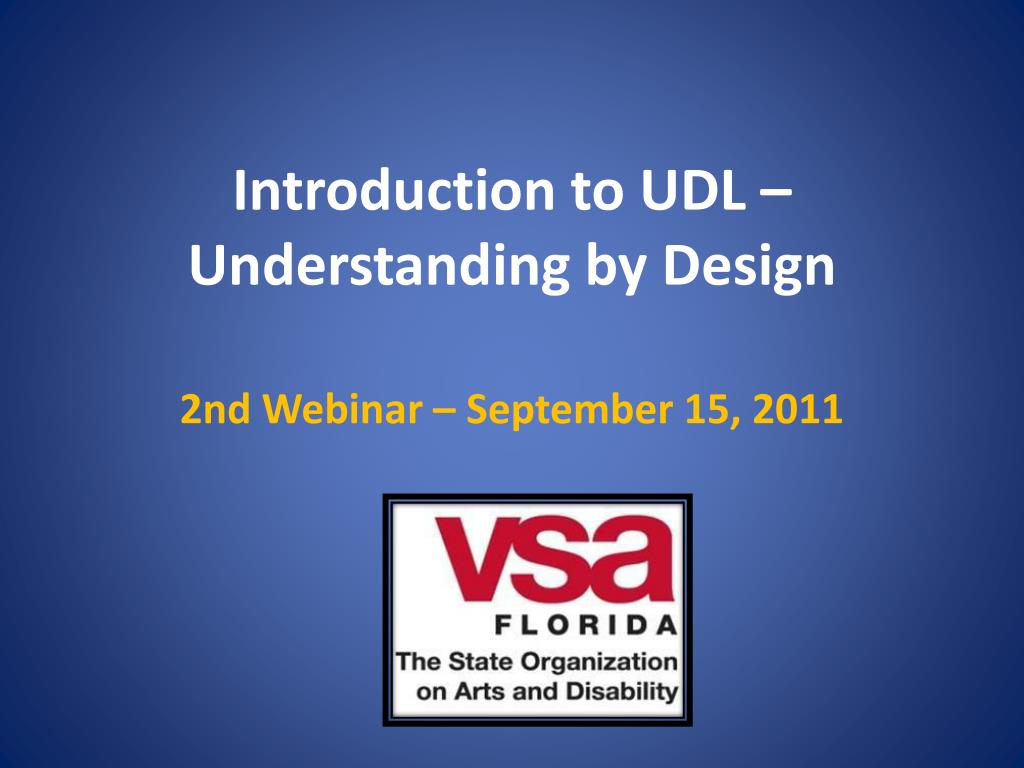 Introduction to UDL – Understanding by Design

2nd Webinar – September 15, 2011

vsa
FLORIDA
The State Organization on Arts and Disability